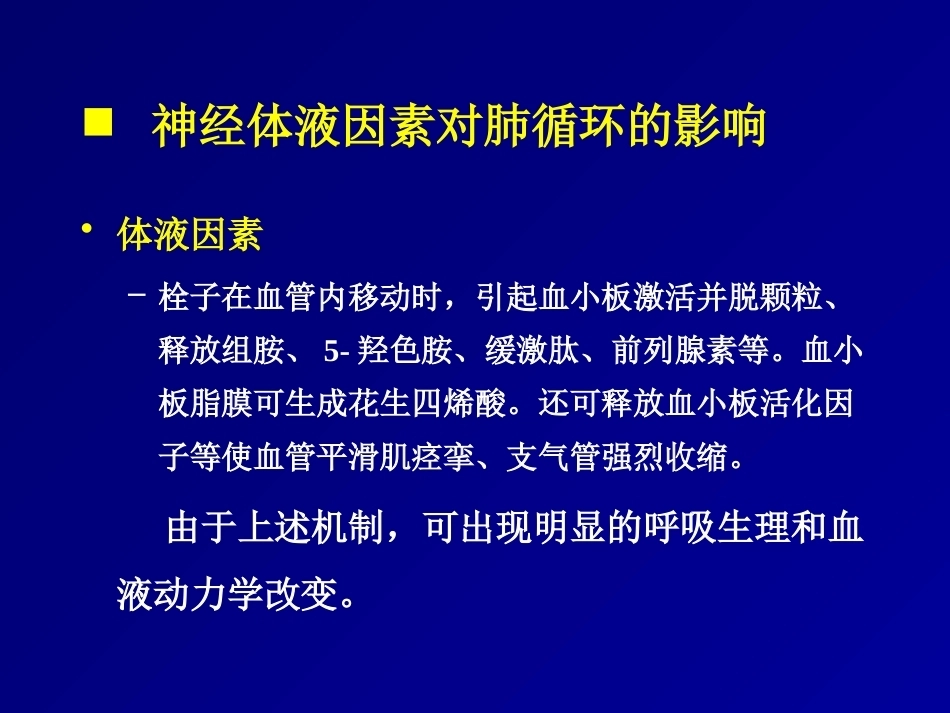 ■ 神经体液因素对肺循环的影响

• 体液因素

– 栓子在血管内移动时，引起血小板激活并脱颗粒、释放组胺、 5- 羟色胺、缓激肽、前列腺素等。血小板脂膜可生成花生四烯酸。还可释放血小板活化因子等使血管平滑肌痉挛、支气管强烈收缩。

由于上述机制，可出现明显的呼吸生理和血液动力学改变。